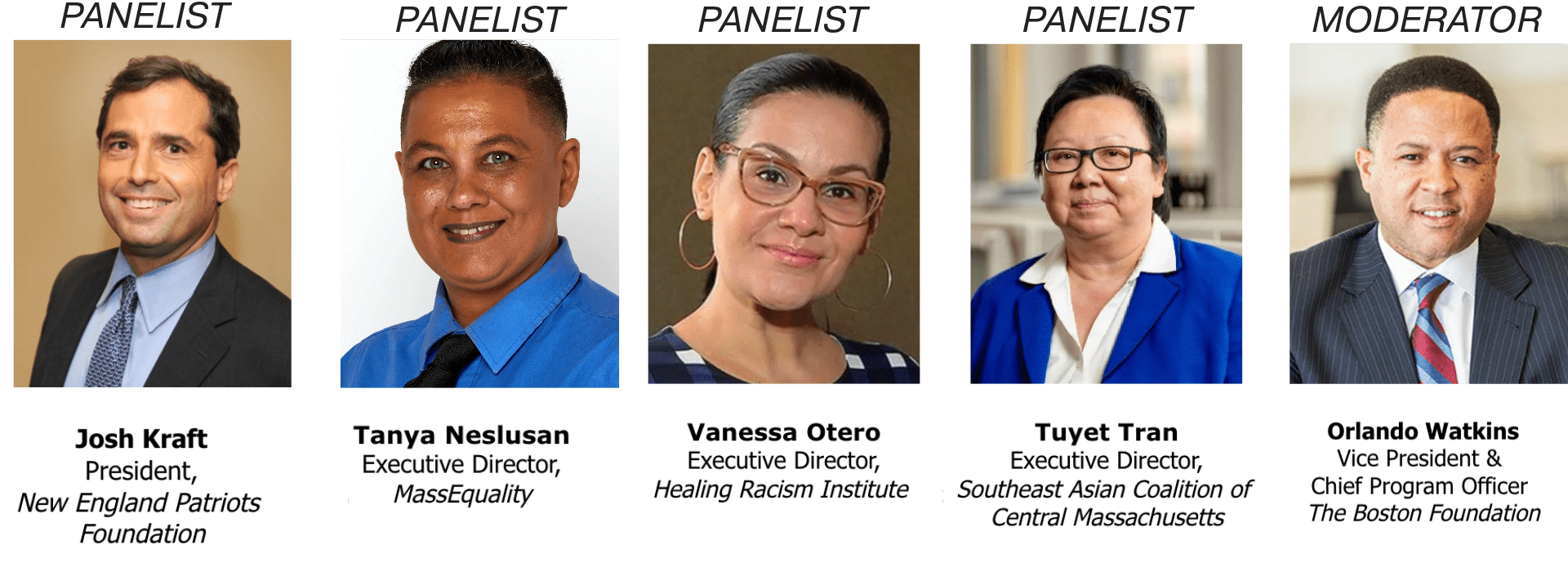 PANELIST

Josh Kraft
President,
New England Patriots Foundation

PANELIST

Tanya Neslusan
Executive Director,
MassEquality

PANELIST

Vanessa Otero
Executive Director,
Healing Racism Institute

PANELIST

Tuyet Tran
Executive Director,
Southeast Asian Coalition of Central Massachusetts

MODERATOR

Orlando Watkins
Vice President &
Chief Program Officer
The Boston Foundation